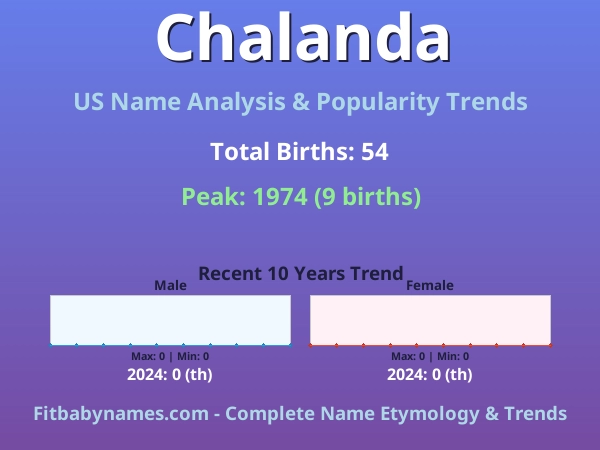 Chalanda

US Name Analysis & Popularity Trends

Total Births: 54

Peak: 1974 (9 births)

Recent 10 Years Trend

Male

Max: 0 | Min: 0

2024: 0 (th)

Female

Max: 0 | Min: 0

2024: 0 (th)

Fitbabynames.com - Complete Name Etymology & Trends